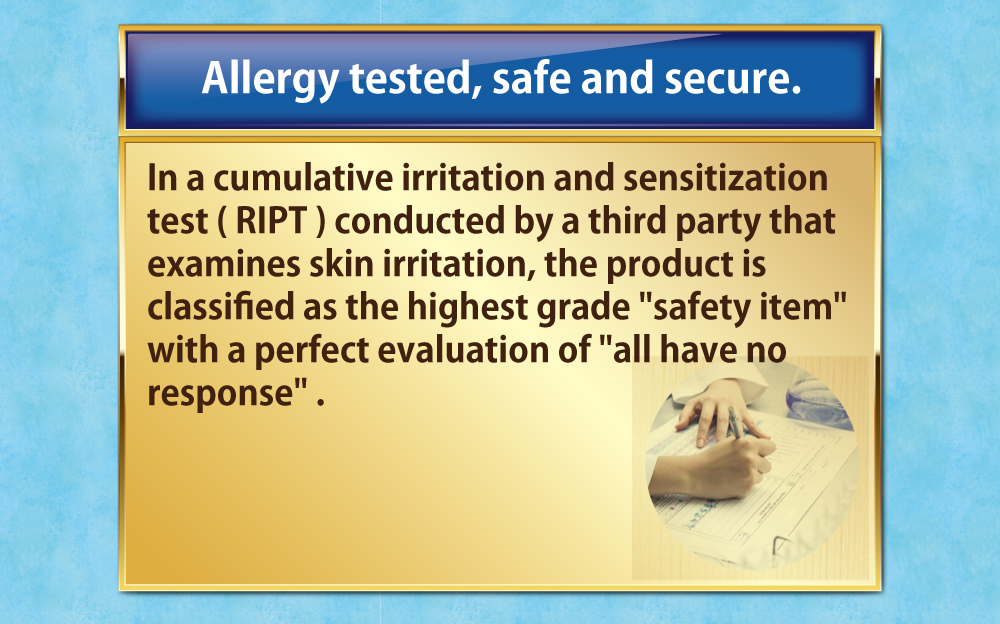 Allergy tested, safe and secure.

In a cumulative irritation and sensitization test ( RIPT ) conducted by a third party that examines skin irritation, the product is classified as the highest grade "safety item" with a perfect evaluation of "all have no response" .